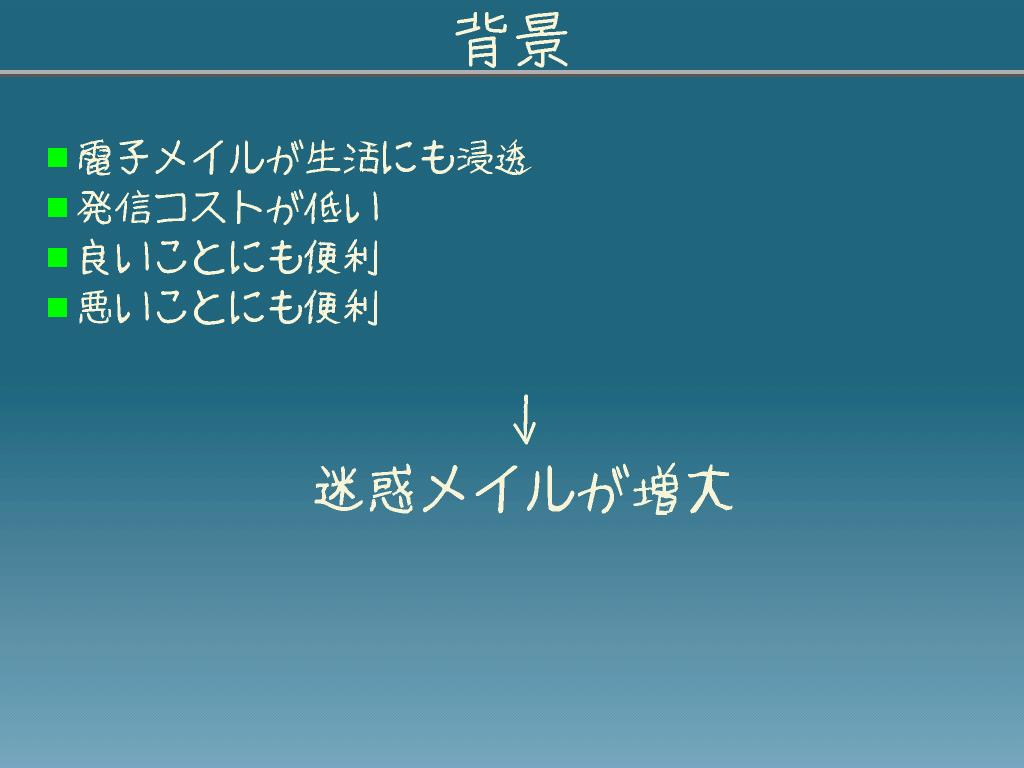 背景

■ 電子メイルが生活にも浸透
■ 発信コストが低い
■ 良いことにも便利
■ 悪いことにも便利

↓

迷惑メイルが増大